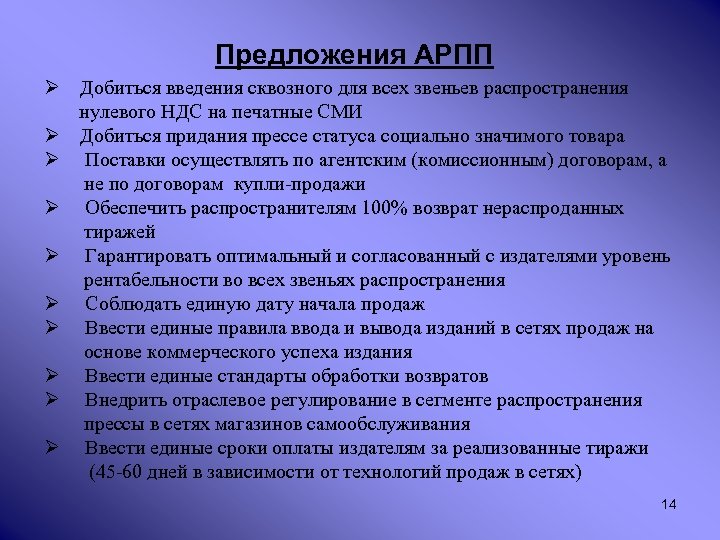 Предложения АРПП

➢ Добиться введения сквозного для всех звеньев распространения нулевого НДС на печатные СМИ
➢ Добиться придания прессе статуса социально значимого товара
➢ Поставки осуществлять по агентским (комиссионным) договорам, а не по договорам купли-продажи
➢ Обеспечить распространителям 100% возврат нераспроданных тиражей
➢ Гарантировать оптимальный и согласованный с издателями уровень рентабельности во всех звеньях распространения
➢ Соблюдать единую дату начала продаж
➢ Ввести единые правила ввода и вывода изданий в сетях продаж на основе коммерческого успеха издания
➢ Ввести единые стандарты обработки возвратов
➢ Внедрить отраслевое регулирование в сегменте распространения прессы в сетях магазинов самообслуживания
➢ Ввести единые сроки оплаты издателям за реализованные тиражи (45-60 дней в зависимости от технологий продаж в сетях)

14